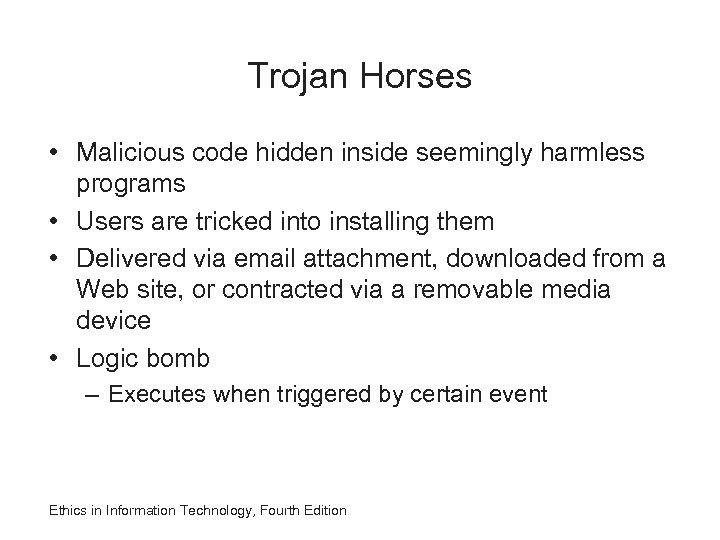 Trojan Horses

• Malicious code hidden inside seemingly harmless programs
• Users are tricked into installing them
• Delivered via email attachment, downloaded from a Web site, or contracted via a removable media device
• Logic bomb
– Executes when triggered by certain event

Ethics in Information Technology, Fourth Edition